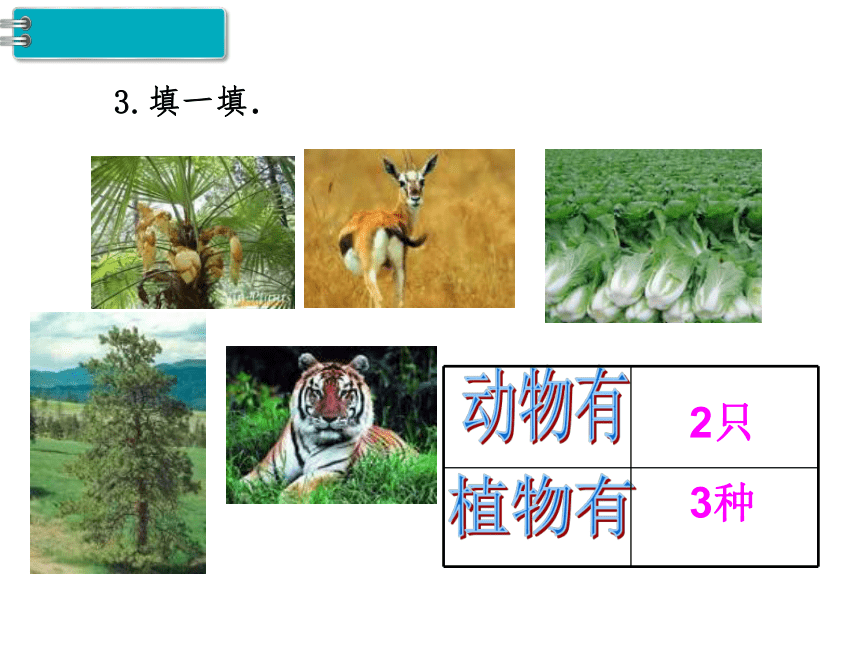 3. 填一填.

| 动物有 | 2只 |
|---|---|
| 植物有 | 3种 |